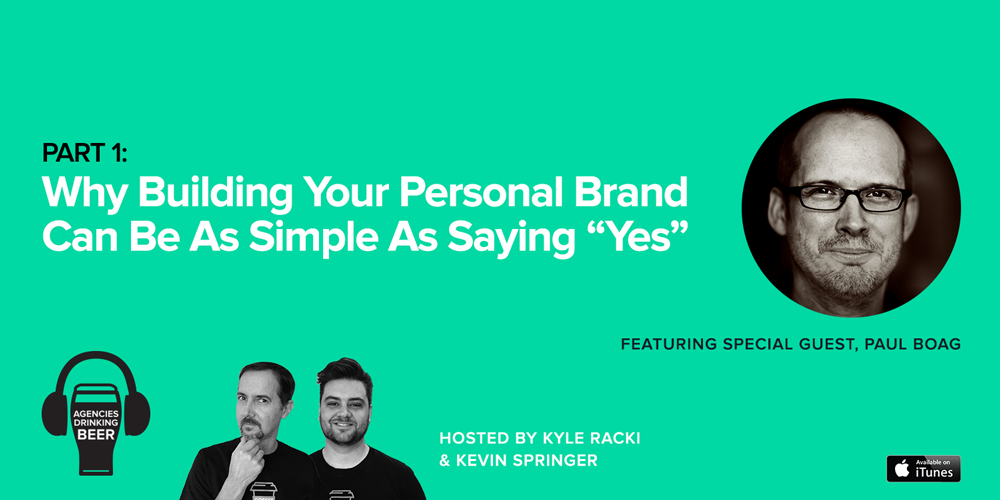 PART 1:
Why Building Your Personal Brand Can Be As Simple As Saying “Yes”

FEATURING SPECIAL GUEST, PAUL BOAG

AGENCIES DRINKING BEER

HOSTED BY KYLE RACKI & KEVIN SPRINGER

Available on iTunes